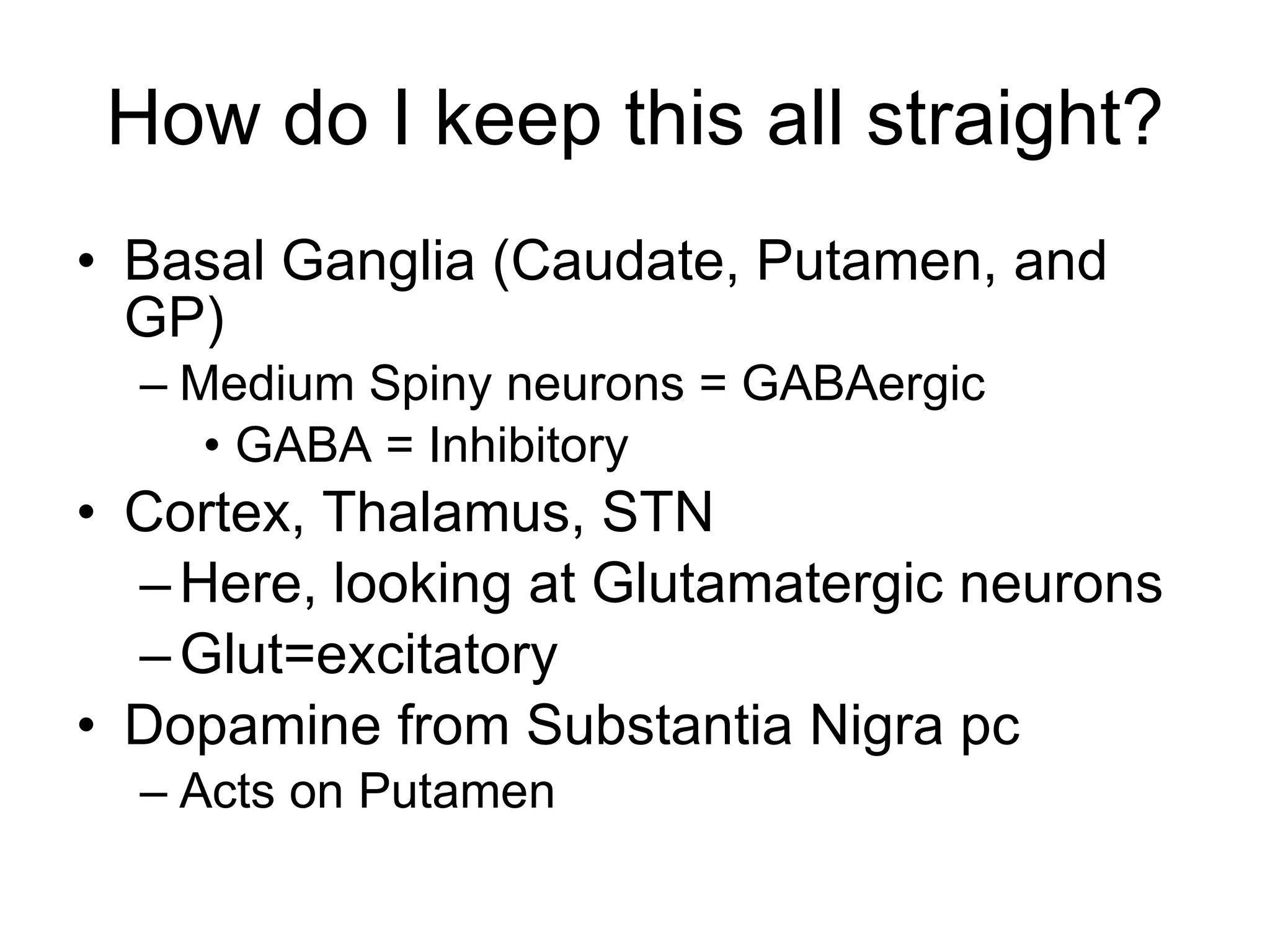 How do I keep this all straight?

• Basal Ganglia (Caudate, Putamen, and GP)
– Medium Spiny neurons = GABAergic
• GABA = Inhibitory
• Cortex, Thalamus, STN
– Here, looking at Glutamatergic neurons
– Glut=excitatory
• Dopamine from Substantia Nigra pc
– Acts on Putamen